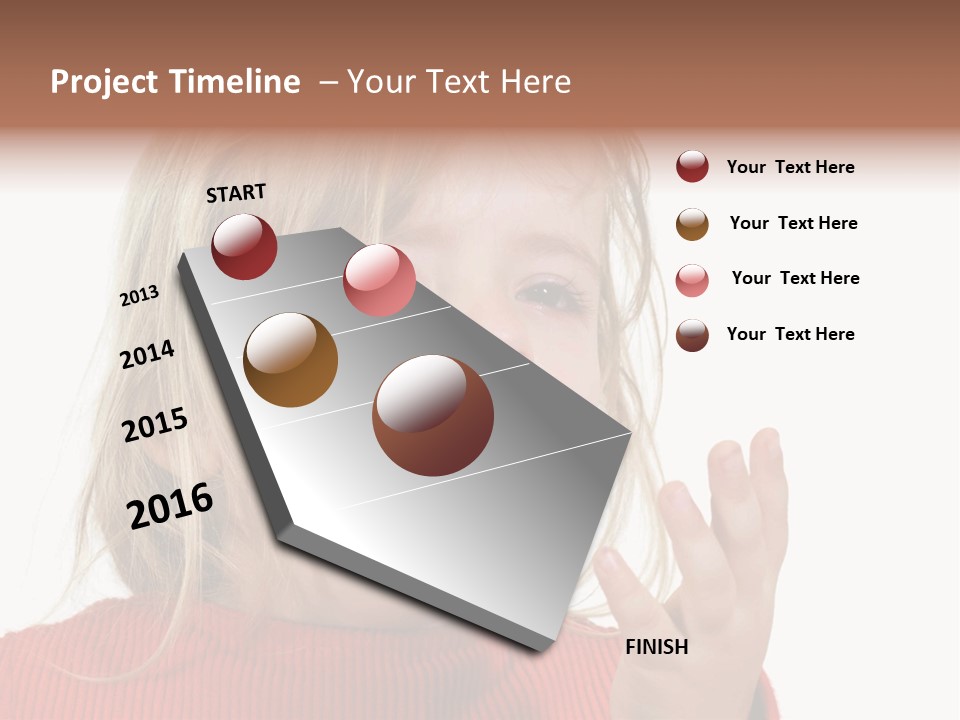 Project Timeline – Your Text Here

START

2013

2014

2015

2016

FINISH

Your Text Here

Your Text Here

Your Text Here

Your Text Here